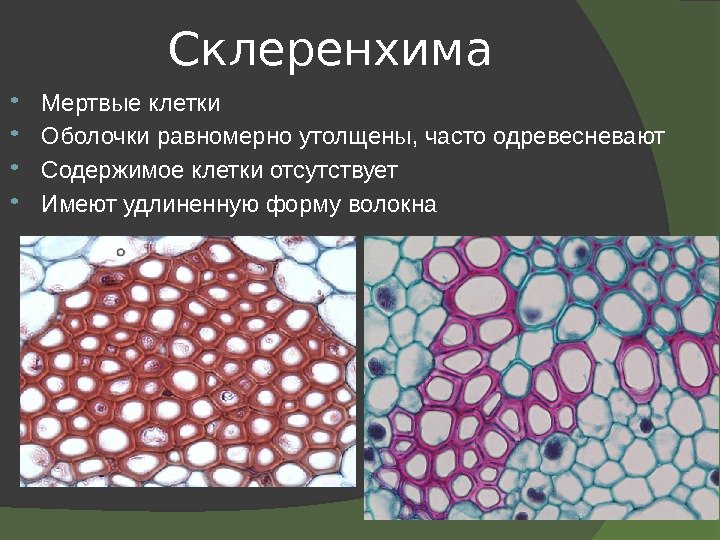 Склеренхима

- Мертвые клетки
- Оболочки равномерно утолщены, часто одревесневают
- Содержимое клетки отсутствует
- Имеют удлиненную форму волокна